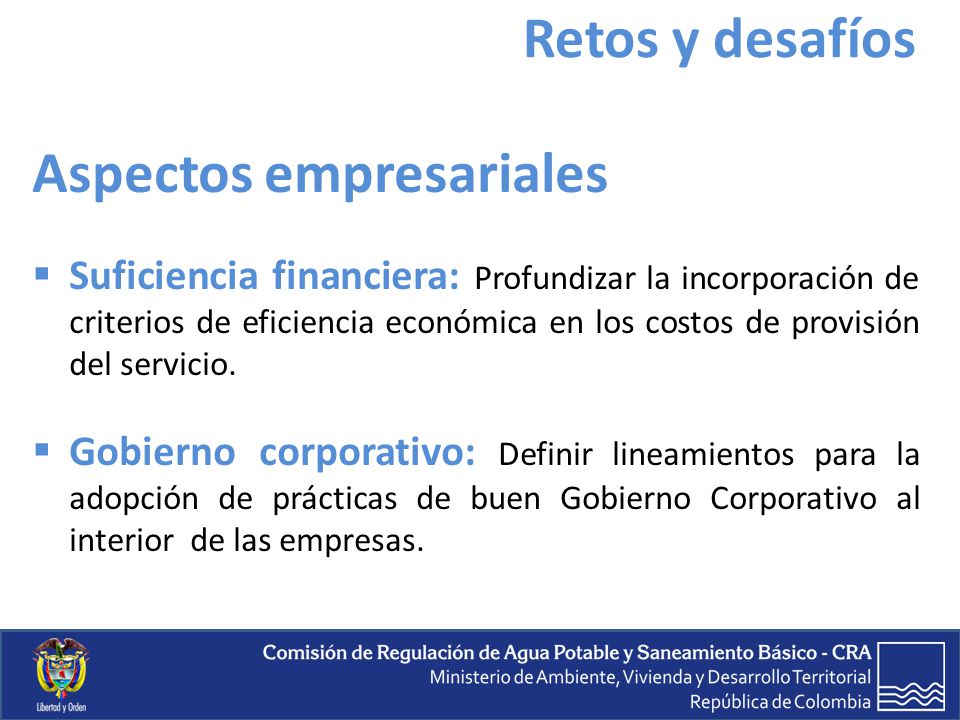 Retos y desafíos

Aspectos empresariales

▪ Suficiencia financiera: Profundizar la incorporación de criterios de eficiencia económica en los costos de provisión del servicio.

▪ Gobierno corporativo: Definir lineamientos para la adopción de prácticas de buen Gobierno Corporativo al interior de las empresas.

Libertad y Orden

Comisión de Regulación de Agua Potable y Saneamiento Básico - CRA
Ministerio de Ambiente, Vivienda y Desarrollo Territorial
República de Colombia